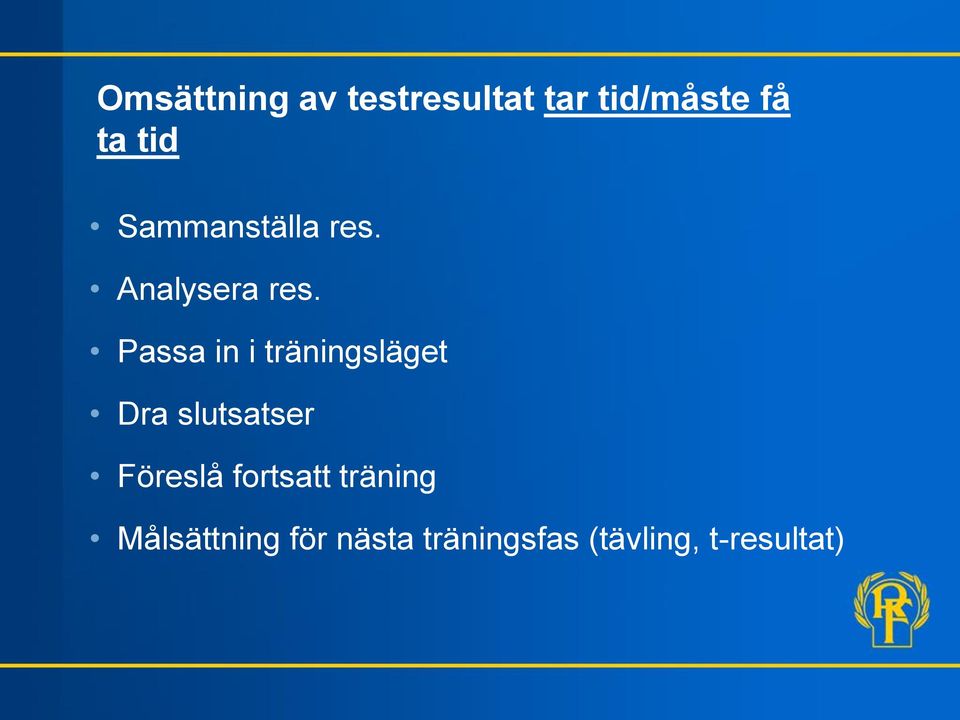 Omsättning av testresultat tar tid/måste få ta tid

• Sammanställa res.
• Analysera res.
• Passa in i träningsläget
• Dra slutsatser
• Föreslå fortsatt träning
• Målsättning för nästa träningsfas (tävling, t-resultat)

RF